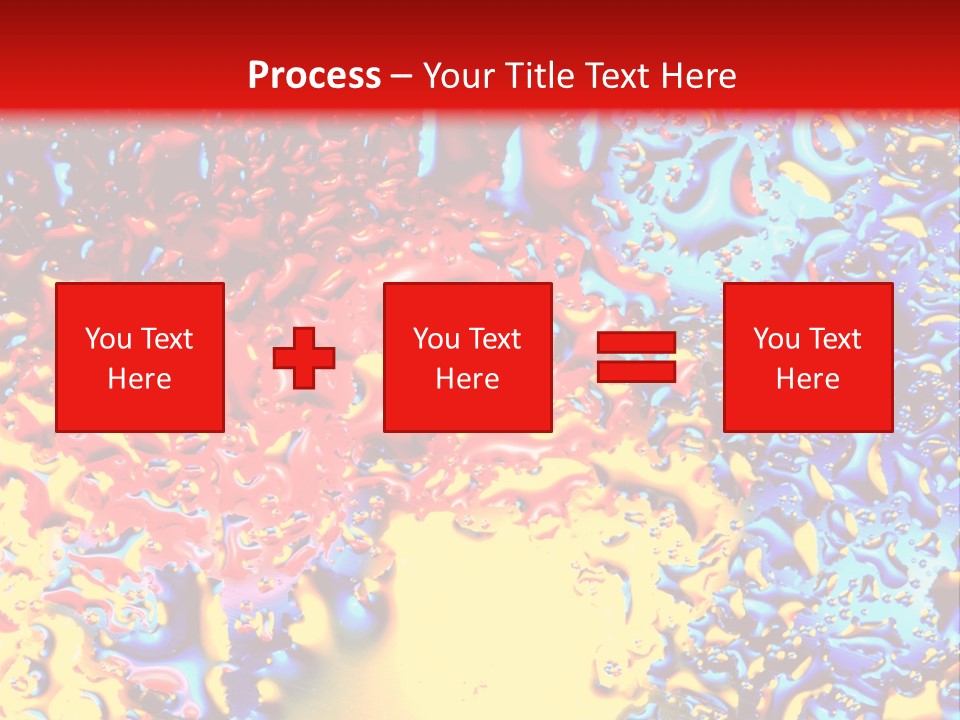 Process – Your Title Text Here

You Text Here

You Text Here

You Text Here